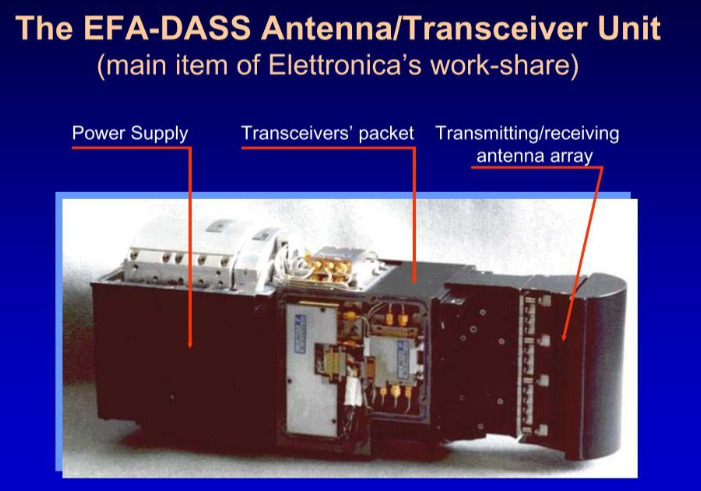 The EFA-DASS Antenna/Transceiver Unit
(main item of Elettronica's work-share)

Power Supply

Transceivers' packet

Transmitting/receiving antenna array